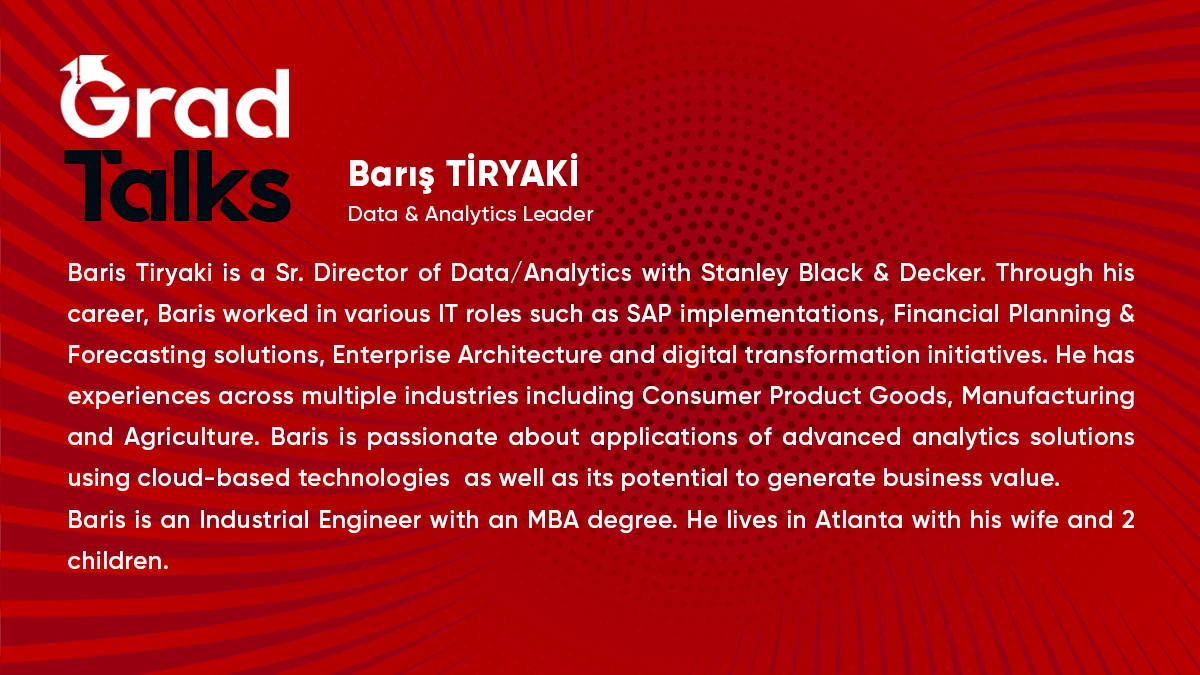 Grad Talks

Barış TİRYAKİ
Data & Analytics Leader

Baris Tiryaki is a Sr. Director of Data/Analytics with Stanley Black & Decker. Through his career, Baris worked in various IT roles such as SAP implementations, Financial Planning & Forecasting solutions, Enterprise Architecture and digital transformation initiatives. He has experiences across multiple industries including Consumer Product Goods, Manufacturing and Agriculture. Baris is passionate about applications of advanced analytics solutions using cloud-based technologies as well as its potential to generate business value.
Baris is an Industrial Engineer with an MBA degree. He lives in Atlanta with his wife and 2 children.